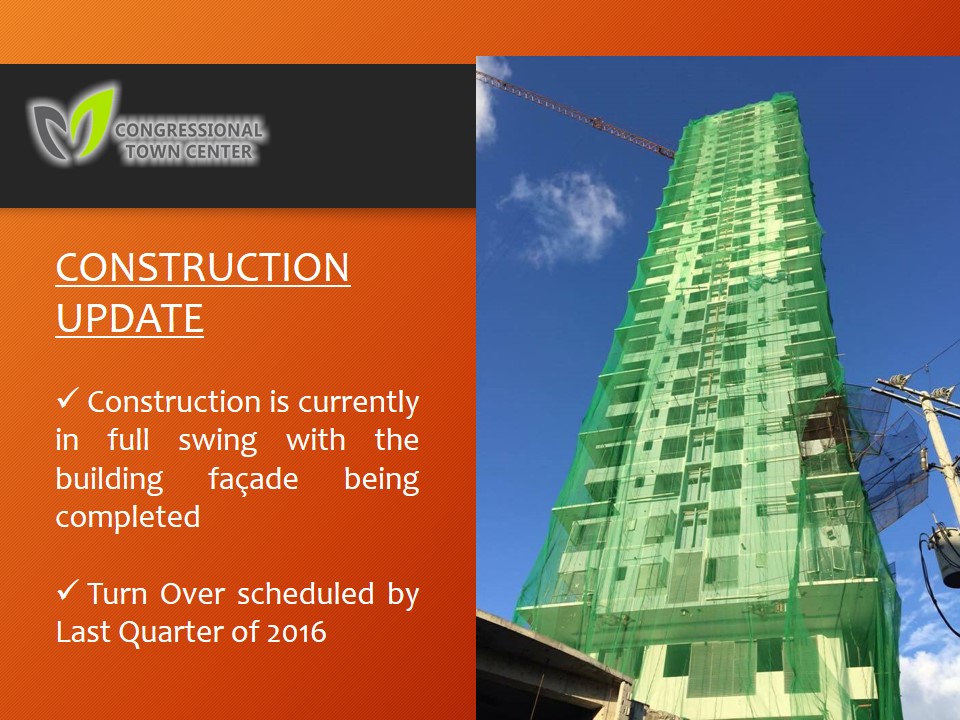 CONGRESSIONAL TOWN CENTER

CONSTRUCTION UPDATE

✓ Construction is currently in full swing with the building façade being completed

✓ Turn Over scheduled by Last Quarter of 2016